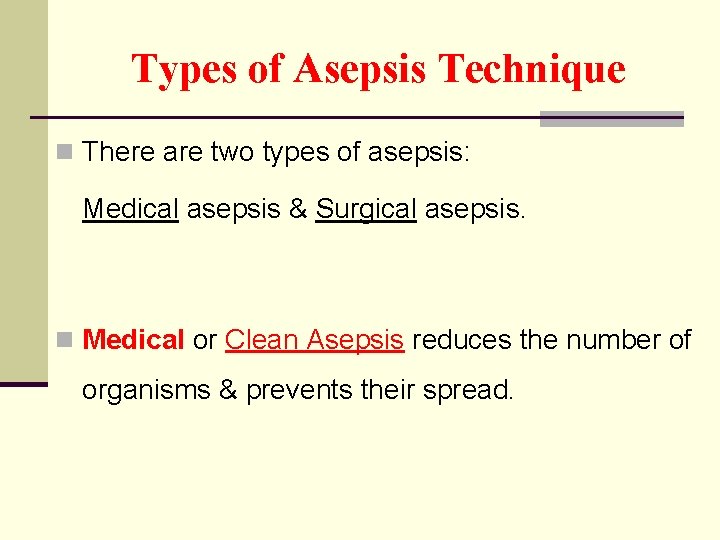 Types of Asepsis Technique

There are two types of asepsis:

Medical asepsis & Surgical asepsis.

Medical or Clean Asepsis reduces the number of organisms & prevents their spread.